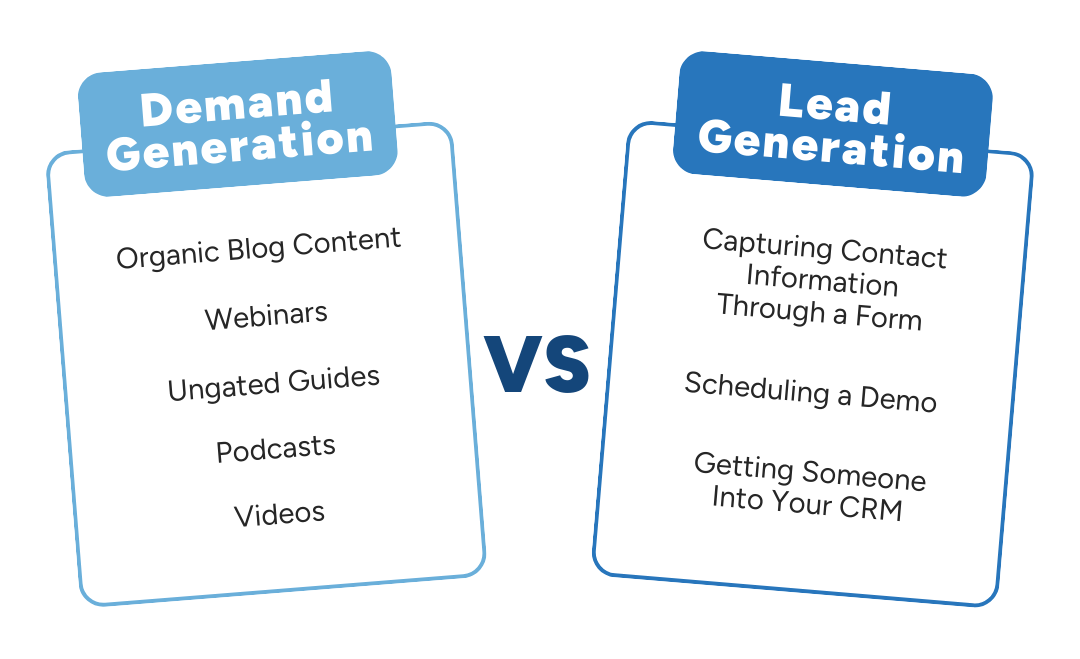 Demand Generation

Organic Blog Content

Webinars

Ungated Guides

Podcasts

Videos

VS

Lead Generation

Capturing Contact Information Through a Form

Scheduling a Demo

Getting Someone Into Your CRM